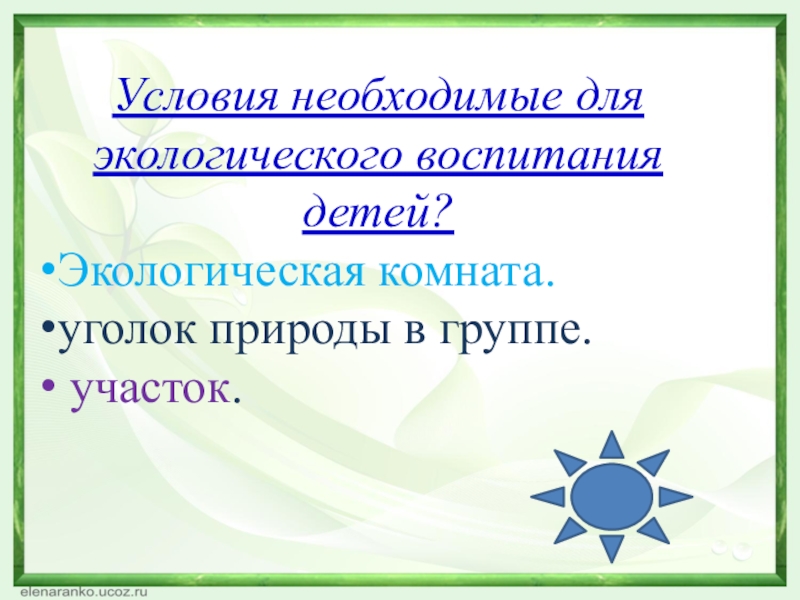 Условия необходимые для экологического воспитания детей?

•Экологическая комната.

•уголок природы в группе.

• участок.

elenaranko.ucoz.ru